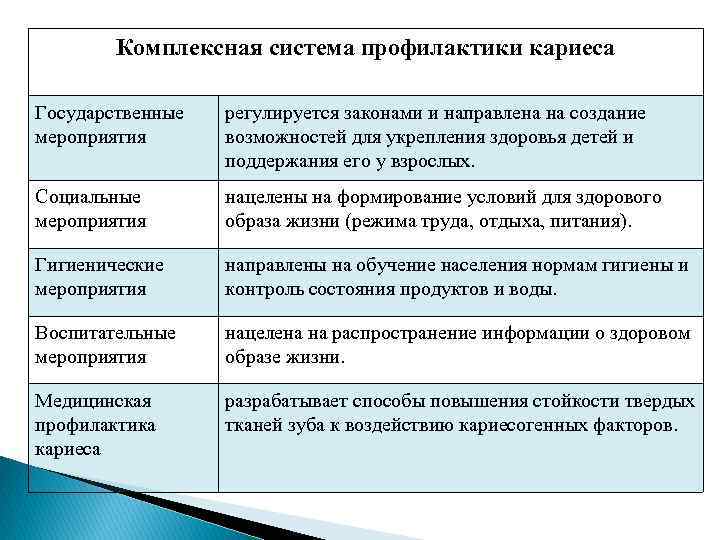 | Комплексная система профилактики кариеса | |
|---|---|
| Государственные мероприятия | регулируется законами и направлена на создание возможностей для укрепления здоровья детей и поддержания его у взрослых. |
| Социальные мероприятия | нацелены на формирование условий для здорового образа жизни (режима труда, отдыха, питания). |
| Гигиенические мероприятия | направлены на обучение населения нормам гигиены и контроль состояния продуктов и воды. |
| Воспитательные мероприятия | нацелена на распространение информации о здоровом образе жизни. |
| Медицинская профилактика кариеса | разрабатывает способы повышения стойкости твердых тканей зуба к воздействию кариесогенных факторов. |